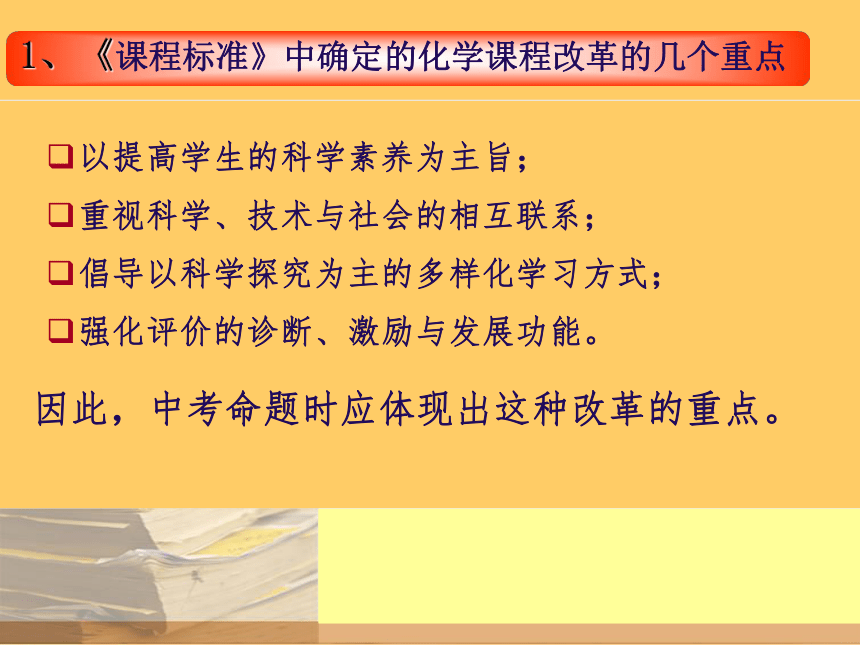 1、《课程标准》中确定的化学课程改革的几个重点

❑以提高学生的科学素养为主旨；
❑重视科学、技术与社会的相互联系；
❑倡导以科学探究为主的多样化学习方式；
❑强化评价的诊断、激励与发展功能。

因此，中考命题时应体现出这种改革的重点。